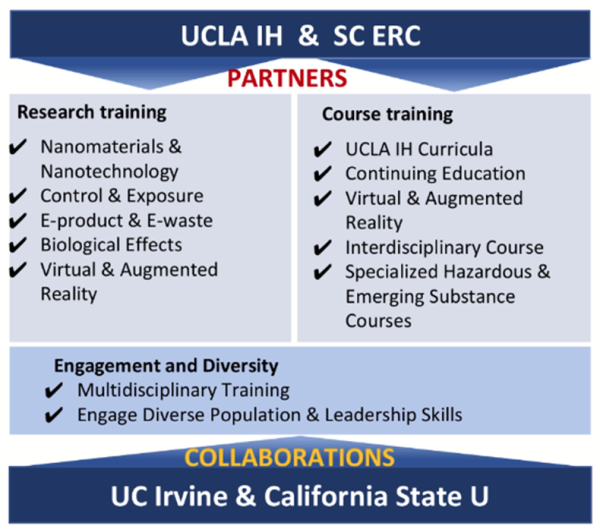 UCLA IH & SC ERC

PARTNERS

Research training

✔ Nanomaterials & Nanotechnology
✔ Control & Exposure
✔ E-product & E-waste
✔ Biological Effects
✔ Virtual & Augmented Reality

Course training

✔ UCLA IH Curricula
✔ Continuing Education
✔ Virtual & Augmented Reality
✔ Interdisciplinary Course
✔ Specialized Hazardous & Emerging Substance Courses

Engagement and Diversity

✔ Multidisciplinary Training
✔ Engage Diverse Population & Leadership Skills

COLLABORATIONS

UC Irvine & California State U